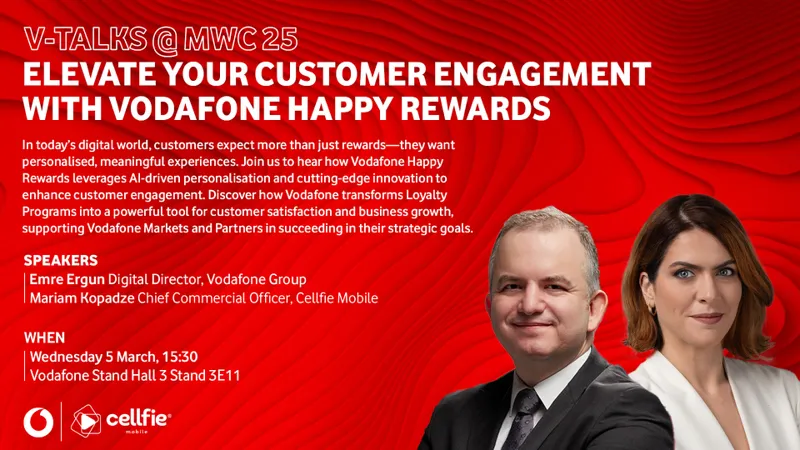 V-TALKS @ MWC 25
ELEVATE YOUR CUSTOMER ENGAGEMENT WITH VODAFONE HAPPY REWARDS

In today's digital world, customers expect more than just rewards—they want personalised, meaningful experiences. Join us to hear how Vodafone Happy Rewards leverages AI-driven personalisation and cutting-edge innovation to enhance customer engagement. Discover how Vodafone transforms Loyalty Programs into a powerful tool for customer satisfaction and business growth, supporting Vodafone Markets and Partners in succeeding in their strategic goals.

SPEAKERS
Emre Ergun Digital Director, Vodafone Group
Mariam Kopadze Chief Commercial Officer, Cellfie Mobile

WHEN
Wednesday 5 March, 15:30
Vodafone Stand Hall 3 Stand 3E11

cellfie mobile